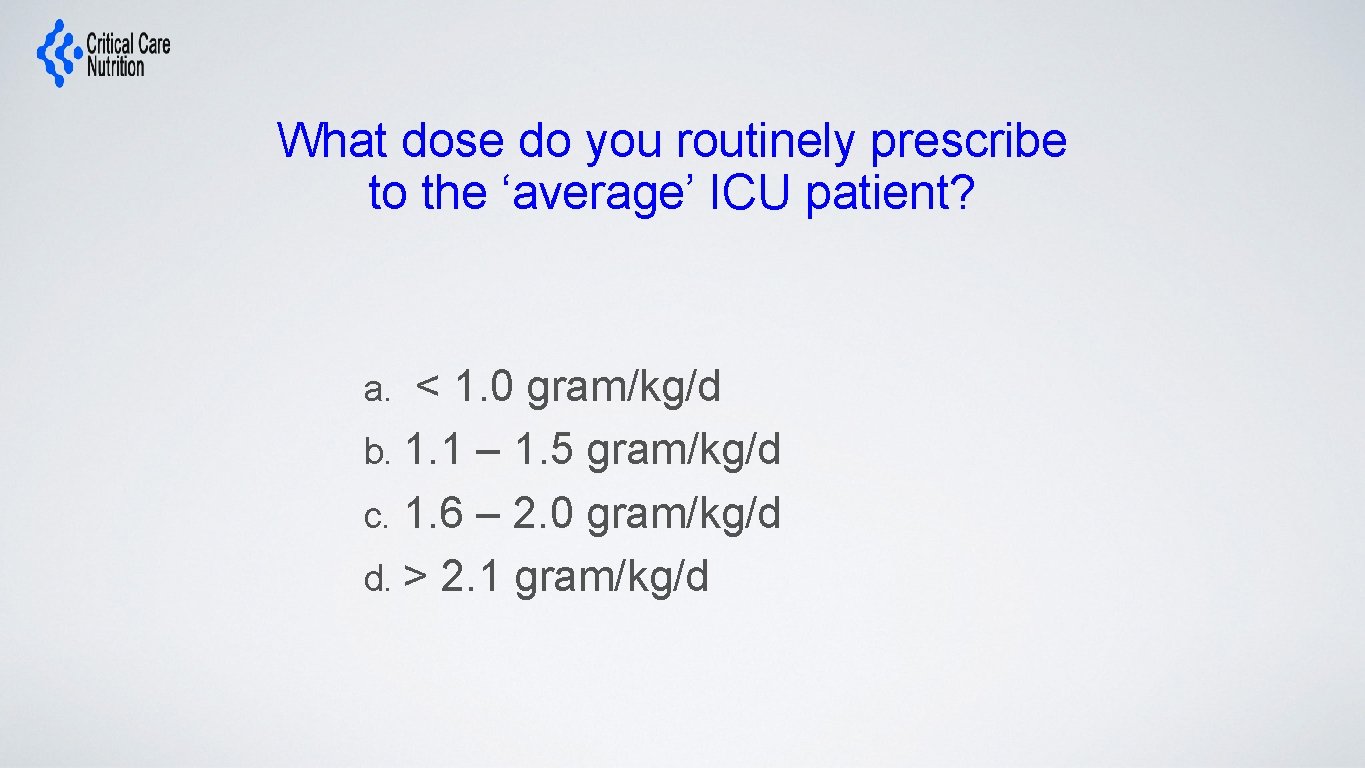 Critical Care Nutrition

What dose do you routinely prescribe to the ‘average’ ICU patient?

a. < 1.0 gram/kg/d
b. 1.1 – 1.5 gram/kg/d
c. 1.6 – 2.0 gram/kg/d
d. > 2.1 gram/kg/d